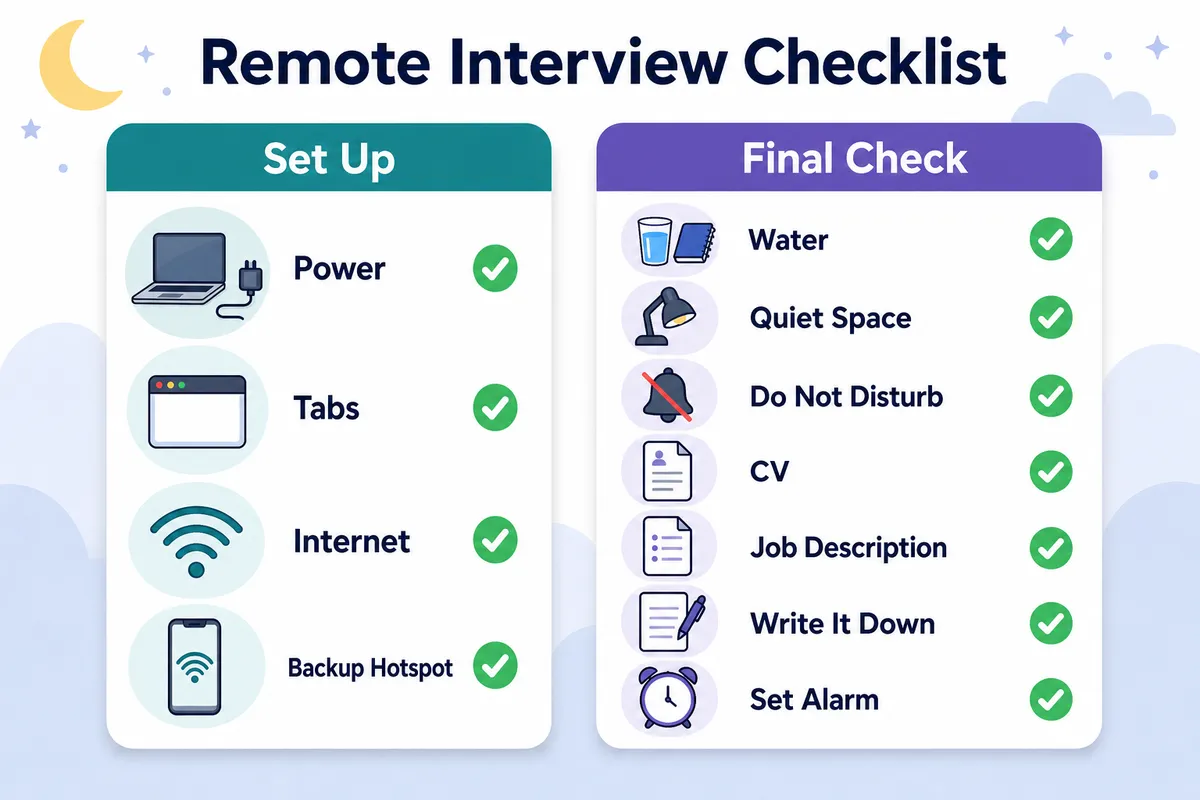 Remote Interview Checklist

Set Up

Power

Tabs

Internet

Backup Hotspot

Final Check

Water

Quiet Space

Do Not Disturb

CV

Job Description

Write It Down

Set Alarm